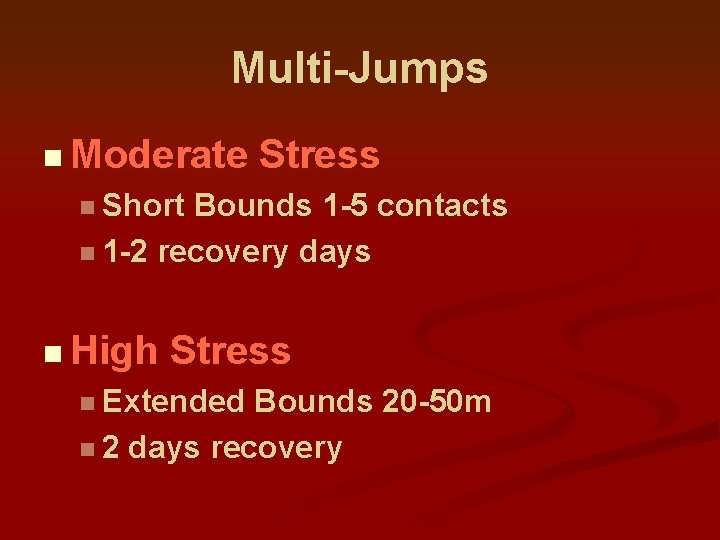 Multi-Jumps

Moderate Stress

Short Bounds 1-5 contacts

1-2 recovery days

High Stress

Extended Bounds 20-50m

2 days recovery